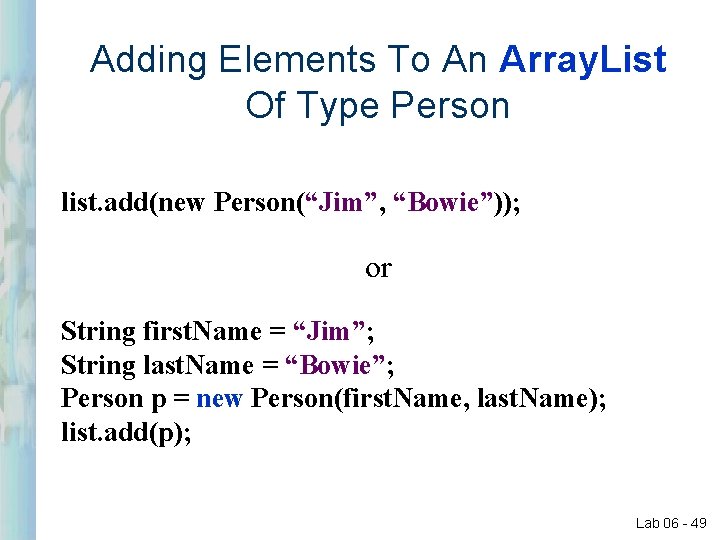 Adding Elements To An ArrayList Of Type Person

list.add(new Person(“Jim”, “Bowie”));

or

String firstName = “Jim”;
String lastName = “Bowie”;
Person p = new Person(firstName, lastName);
list.add(p);

Lab 06 - 49